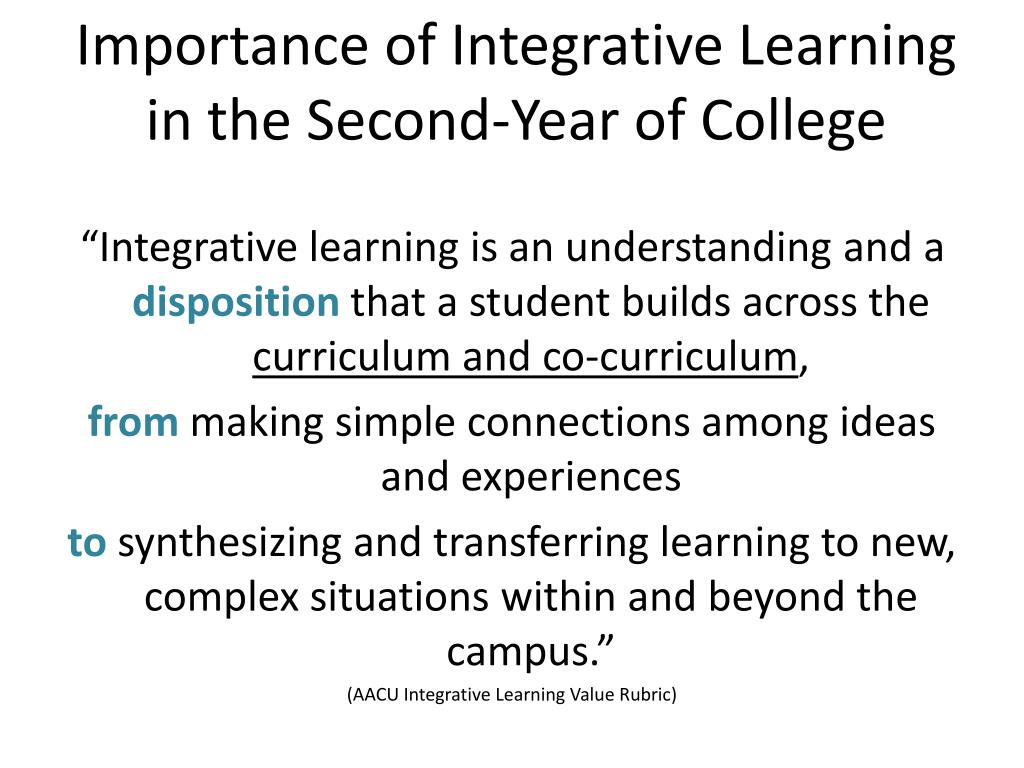 Importance of Integrative Learning in the Second-Year of College

“Integrative learning is an understanding and a disposition that a student builds across the curriculum and co-curriculum,

from making simple connections among ideas and experiences

to synthesizing and transferring learning to new, complex situations within and beyond the campus.”

(AACU Integrative Learning Value Rubric)